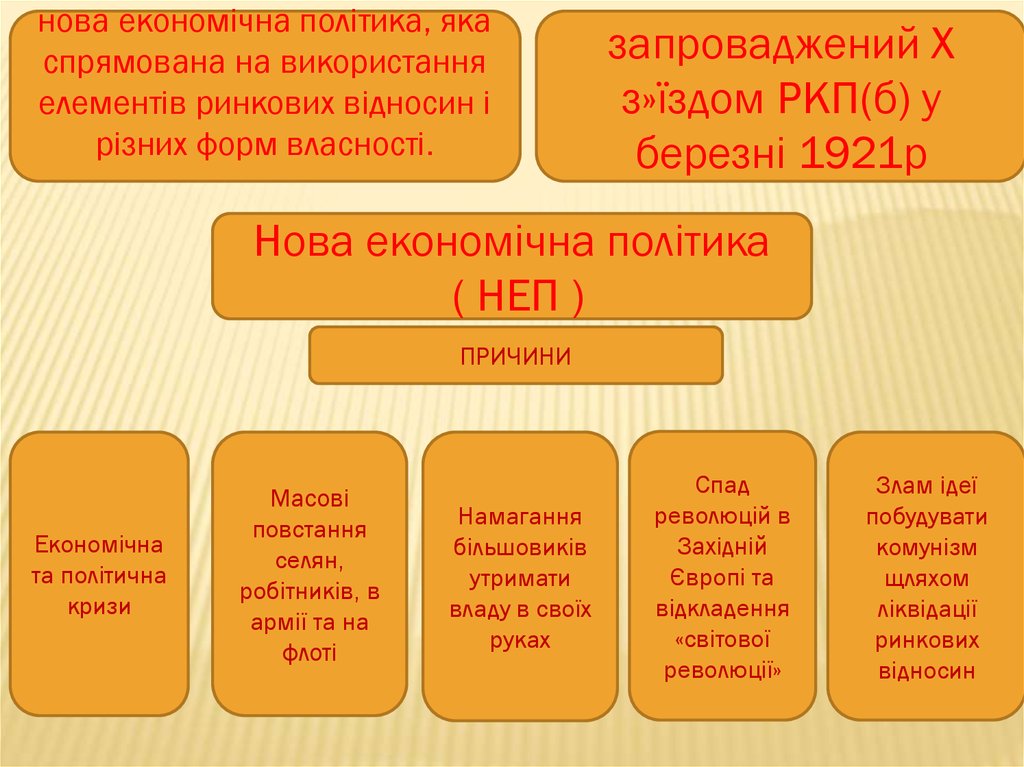 нова економічна політика, яка спрямована на використання елементів ринкових відносин і різних форм власності.

запроваджений Х з»їздом РКП(б) у березні 1921р

Нова економічна політика ( НЕП )

ПРИЧИНИ

Економічна та політична кризи

Масові повстання селян, робітників, в армії та на флоті

Намагання більшовиків утримати владу в своїх руках

Спад революцій в Західній Європі та відкладення «світової революції»

Злам ідеї побудувати комунізм щляхом ліквідації ринкових відносин